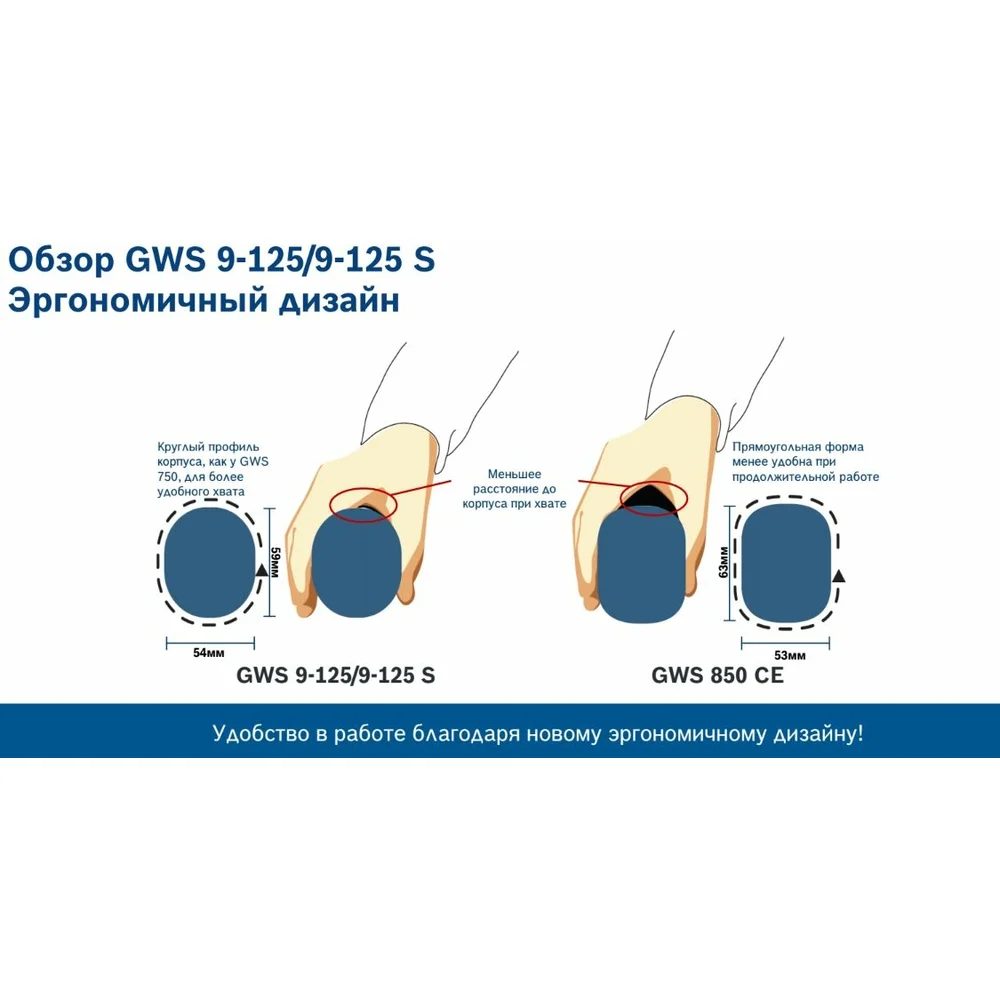 Обзор GWS 9-125/9-125 S
Эргономичный дизайн

Круглый профиль корпуса, как у GWS 750, для более удобного хвата

59мм

54мм

GWS 9-125/9-125 S

Меньшее расстояние до корпуса при хвате

Прямоугольная форма менее удобна при продолжительной работе

63мм

53мм

GWS 850 CE

Удобство в работе благодаря новому эргономичному дизайну!